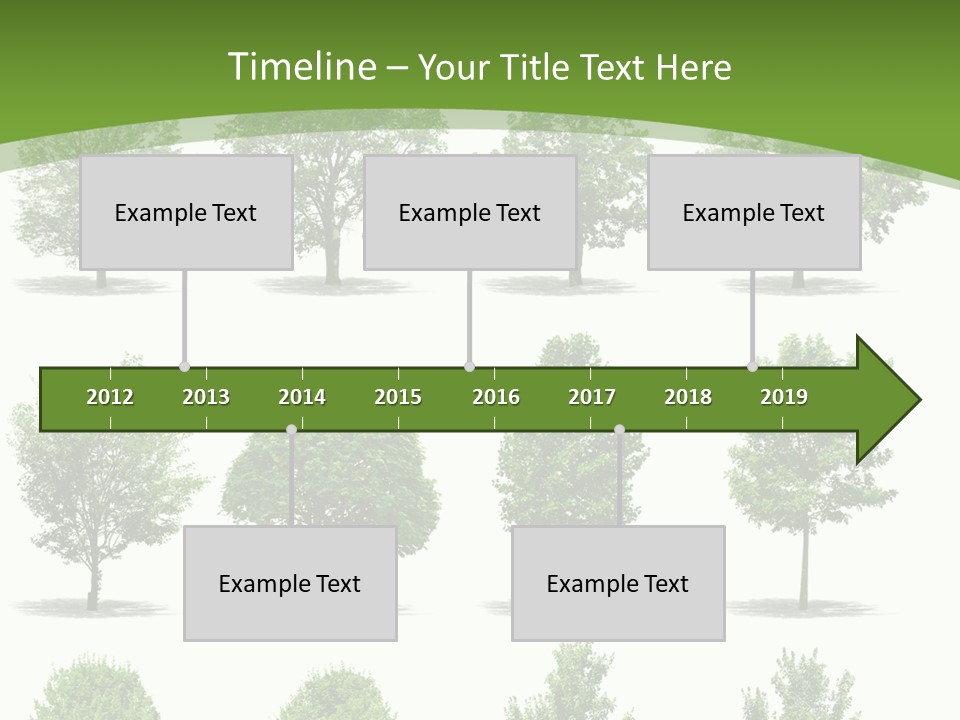 Timeline – Your Title Text Here

Example Text

Example Text

Example Text

2012 2013 2014 2015 2016 2017 2018 2019

Example Text

Example Text